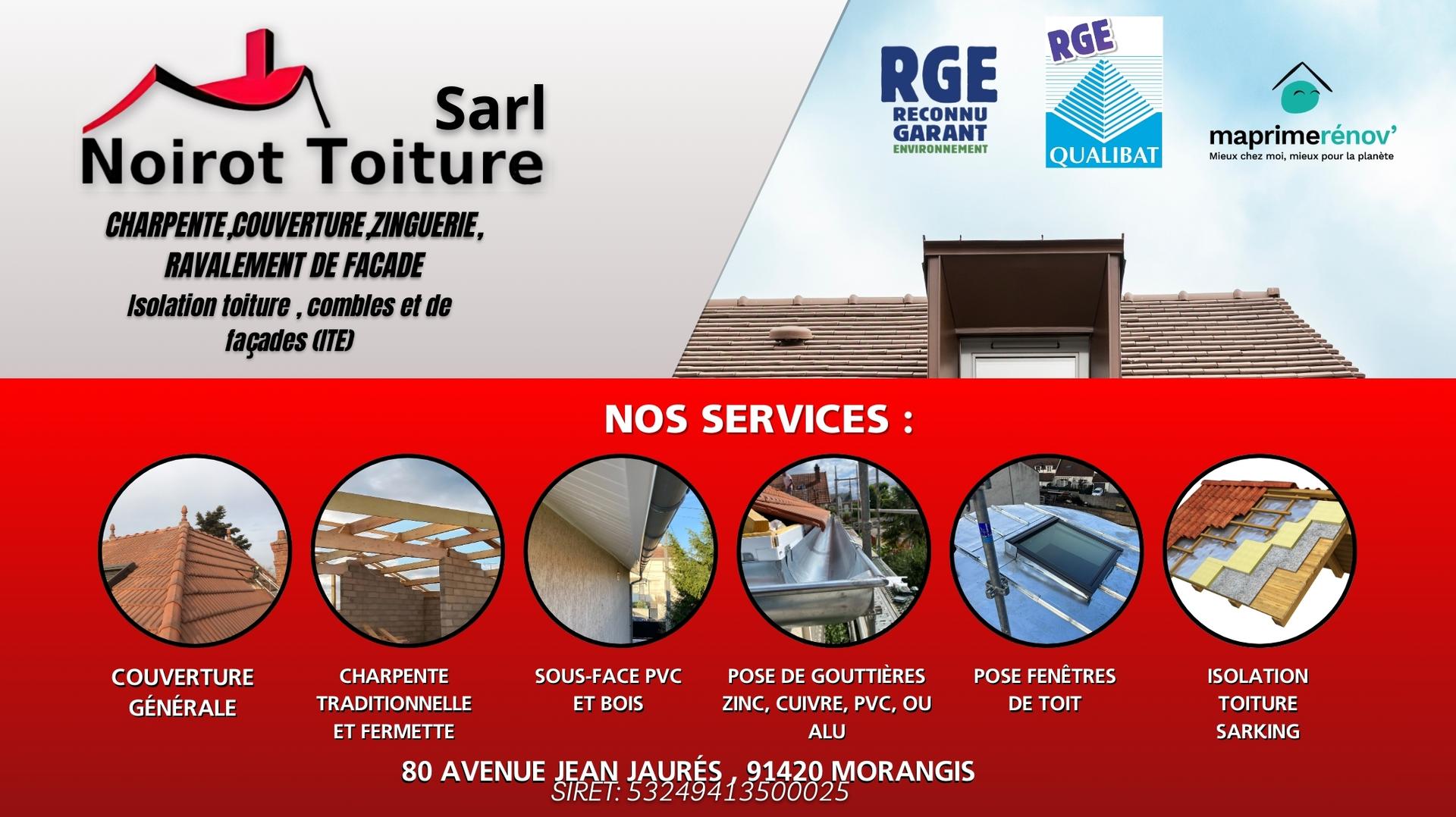 Sarl
Noirot Toiture

CHARPENTE ,COUVERTURE ,ZINGUERIE , RAVALEMENT DE FACADE
Isolation toiture , combles et de façades (ITE)

RGE
RECONNU GARANT ENVIRONNEMENT

RGE
QUALIBAT

maprimerénov'
Mieux chez moi, mieux pour la planète

NOS SERVICES :

COUVERTURE GÉNÉRALE

CHARPENTE TRADITIONNELLE ET FERMETTE

SOUS-FACE PVC ET BOIS

POSE DE GOUTTIÈRES ZINC, CUIVRE, PVC, OU ALU

POSE FENÊTRES DE TOIT

ISOLATION TOITURE SARKING

80 AVENUE JEAN JAURÉS , 91420 MORANGIS
SIRET: 53249413500025